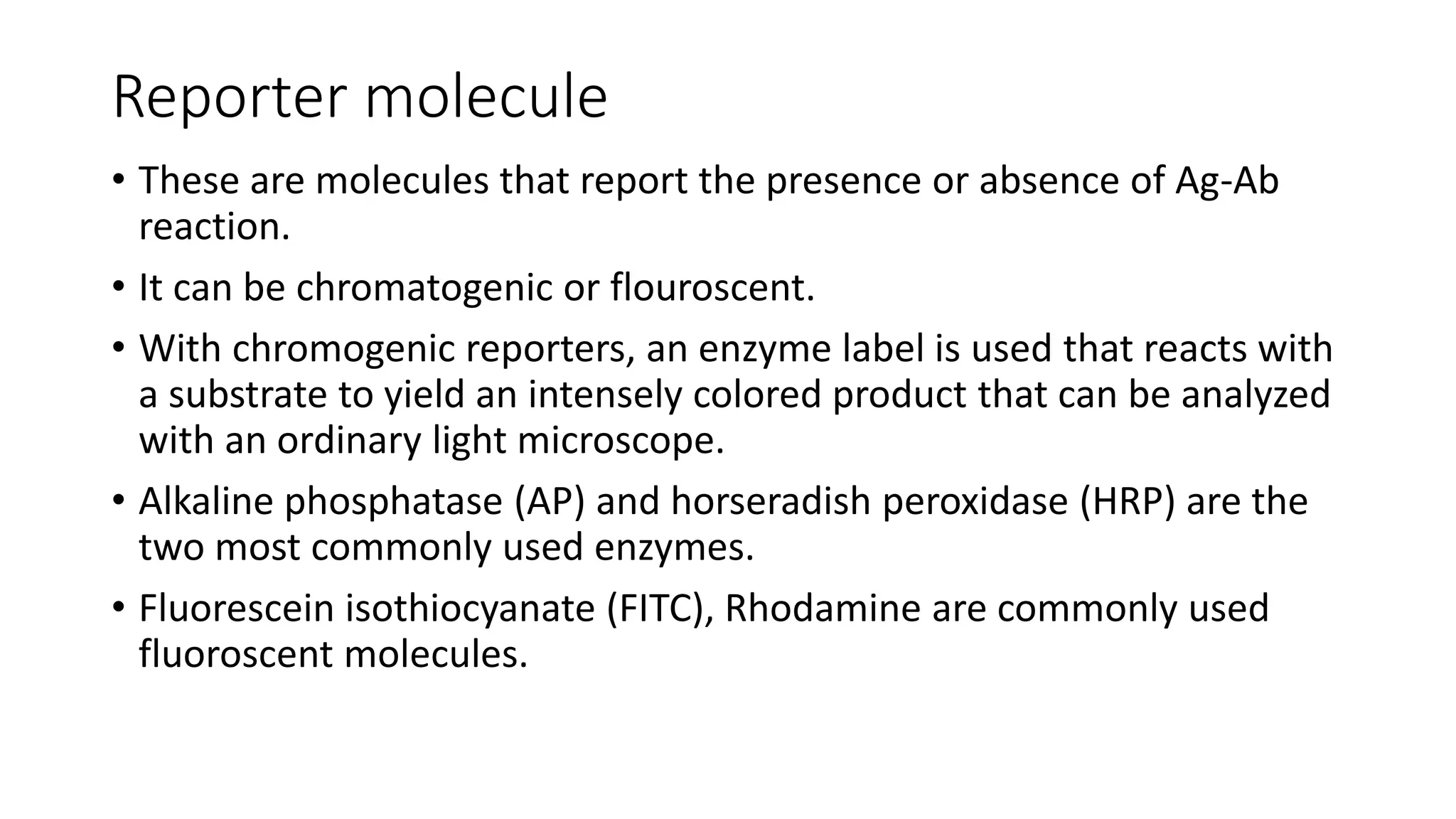 Reporter molecule

• These are molecules that report the presence or absence of Ag-Ab reaction.

• It can be chromatogenic or flouroscent.

• With chromogenic reporters, an enzyme label is used that reacts with a substrate to yield an intensely colored product that can be analyzed with an ordinary light microscope.

• Alkaline phosphatase (AP) and horseradish peroxidase (HRP) are the two most commonly used enzymes.

• Fluorescein isothiocyanate (FITC), Rhodamine are commonly used fluoroscent molecules.